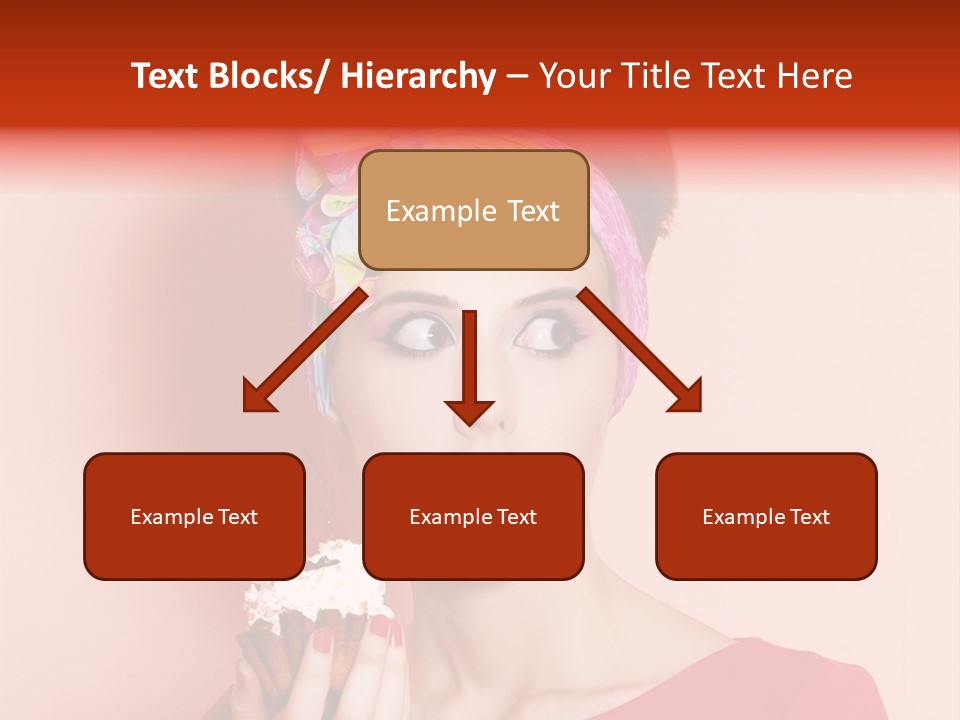 Text Blocks/ Hierarchy – Your Title Text Here

Example Text

Example Text

Example Text

Example Text